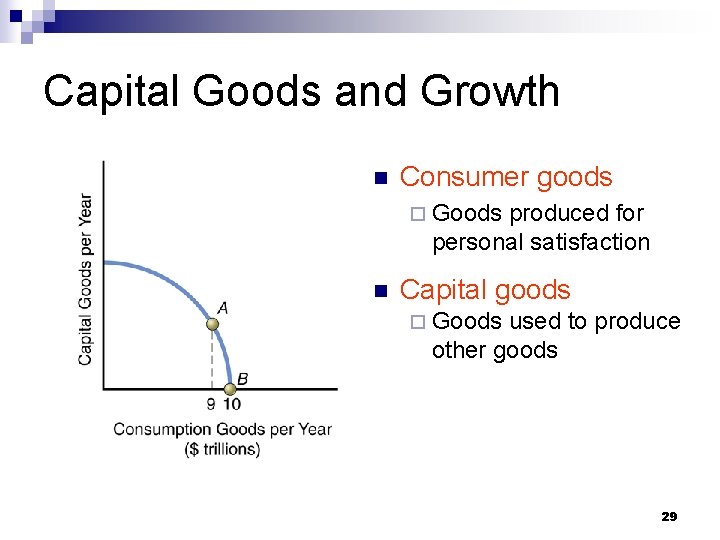 Capital Goods and Growth

Capital Goods per Year

A

B

9 10

Consumption Goods per Year ($ trillions)

Consumer goods
Goods produced for personal satisfaction

Capital goods
Goods used to produce other goods

29